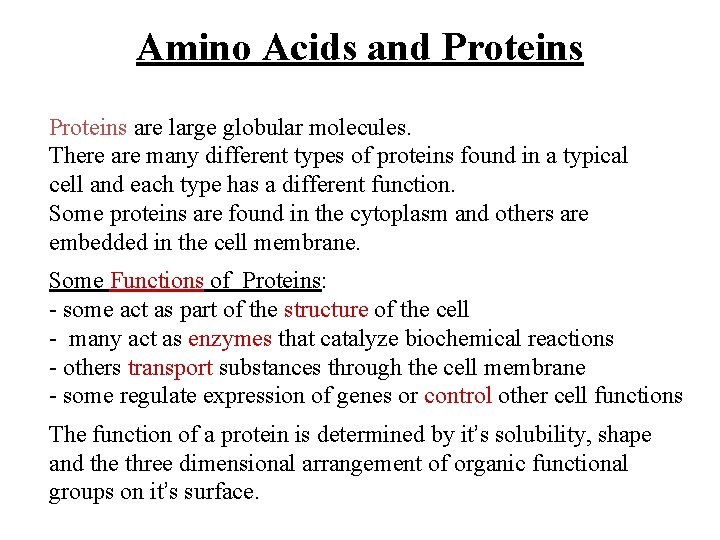 Amino Acids and Proteins

Proteins are large globular molecules.
There are many different types of proteins found in a typical cell and each type has a different function.
Some proteins are found in the cytoplasm and others are embedded in the cell membrane.

Some Functions of Proteins:
- some act as part of the structure of the cell
- many act as enzymes that catalyze biochemical reactions
- others transport substances through the cell membrane
- some regulate expression of genes or control other cell functions

The function of a protein is determined by it's solubility, shape and the three dimensional arrangement of organic functional groups on it's surface.